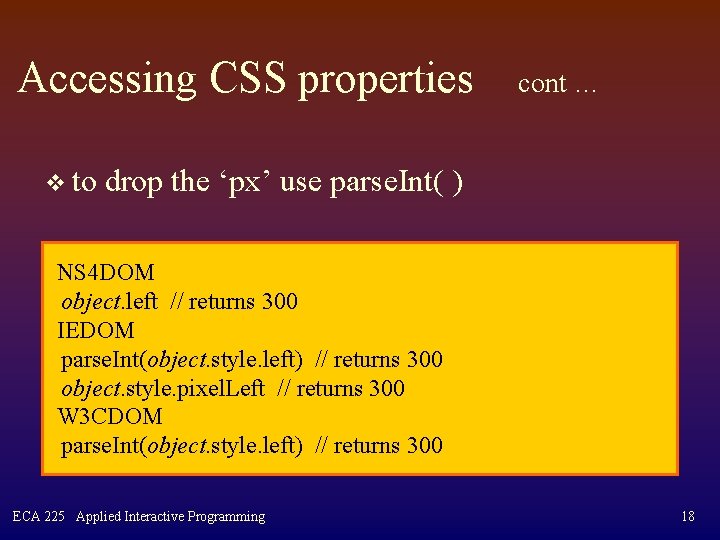 Accessing CSS properties cont …

❖ to drop the ‘px’ use parseInt( )

NS4DOM
object.left // returns 300
IEDOM
parseInt(object.style.left) // returns 300
object.style.pixelLeft // returns 300
W3CDOM
parseInt(object.style.left) // returns 300

ECA 225 Applied Interactive Programming 18